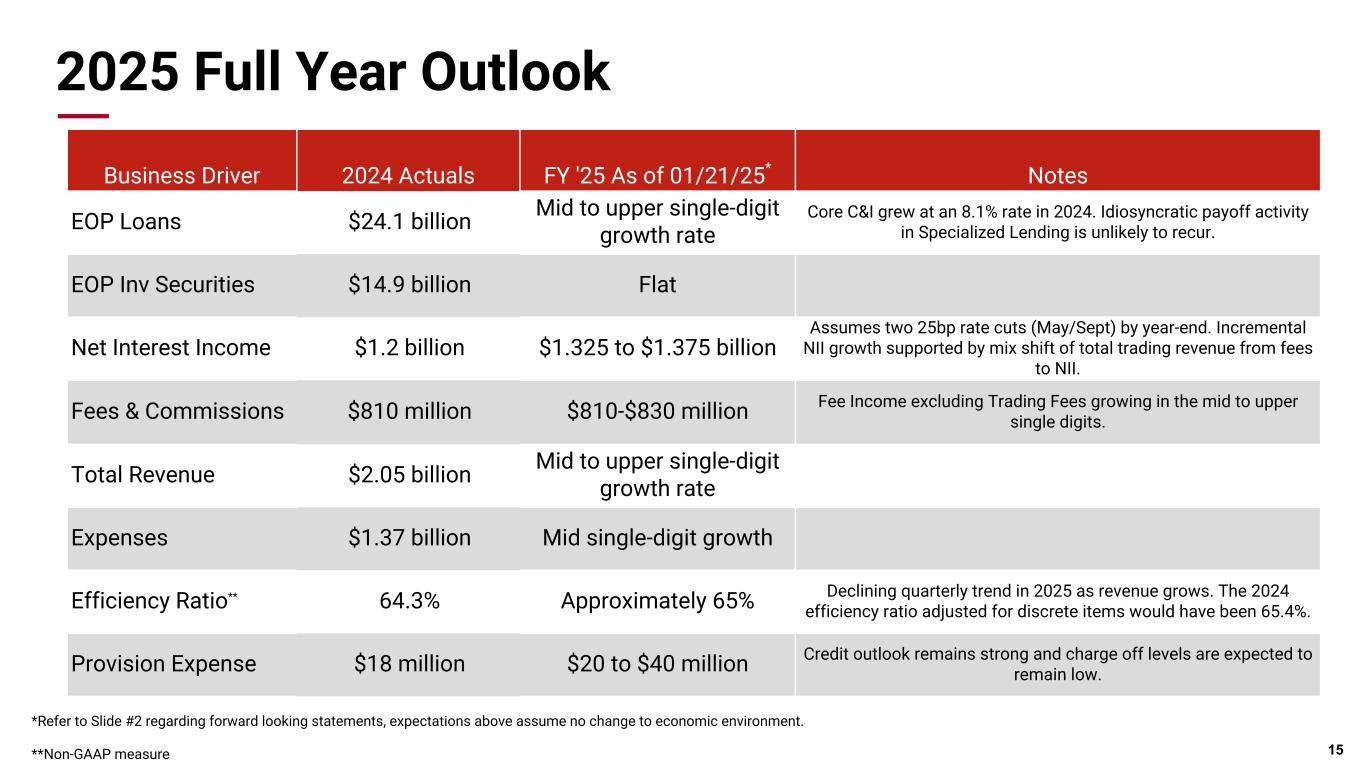 2025 Full Year Outlook

| Business Driver | 2024 Actuals | FY '25 As of 01/21/25* | Notes |
|---|---|---|---|
| EOP Loans | \$24.1 billion | Mid to upper single-digit growth rate | Core C&I grew at an 8.1% rate in 2024. Idiosyncratic payoff activity in Specialized Lending is unlikely to recur. |
| EOP Inv Securities | \$14.9 billion | Flat | |
| Net Interest Income | \$1.2 billion | \$1.325 to \$1.375 billion | Assumes two 25bp rate cuts (May/Sept) by year-end. Incremental NII growth supported by mix shift of total trading revenue from fees to NII. |
| Fees & Commissions | \$810 million | \$810-\$830 million | Fee Income excluding Trading Fees growing in the mid to upper single digits. |
| Total Revenue | \$2.05 billion | Mid to upper single-digit growth rate | |
| Expenses | \$1.37 billion | Mid single-digit growth | |
| Efficiency Ratio** | 64.3% | Approximately 65% | Declining quarterly trend in 2025 as revenue grows. The 2024 efficiency ratio adjusted for discrete items would have been 65.4%. |
| Provision Expense | \$18 million | \$20 to \$40 million | Credit outlook remains strong and charge off levels are expected to remain low. |

*Refer to Slide #2 regarding forward looking statements, expectations above assume no change to economic environment.

**Non-GAAP measure

15